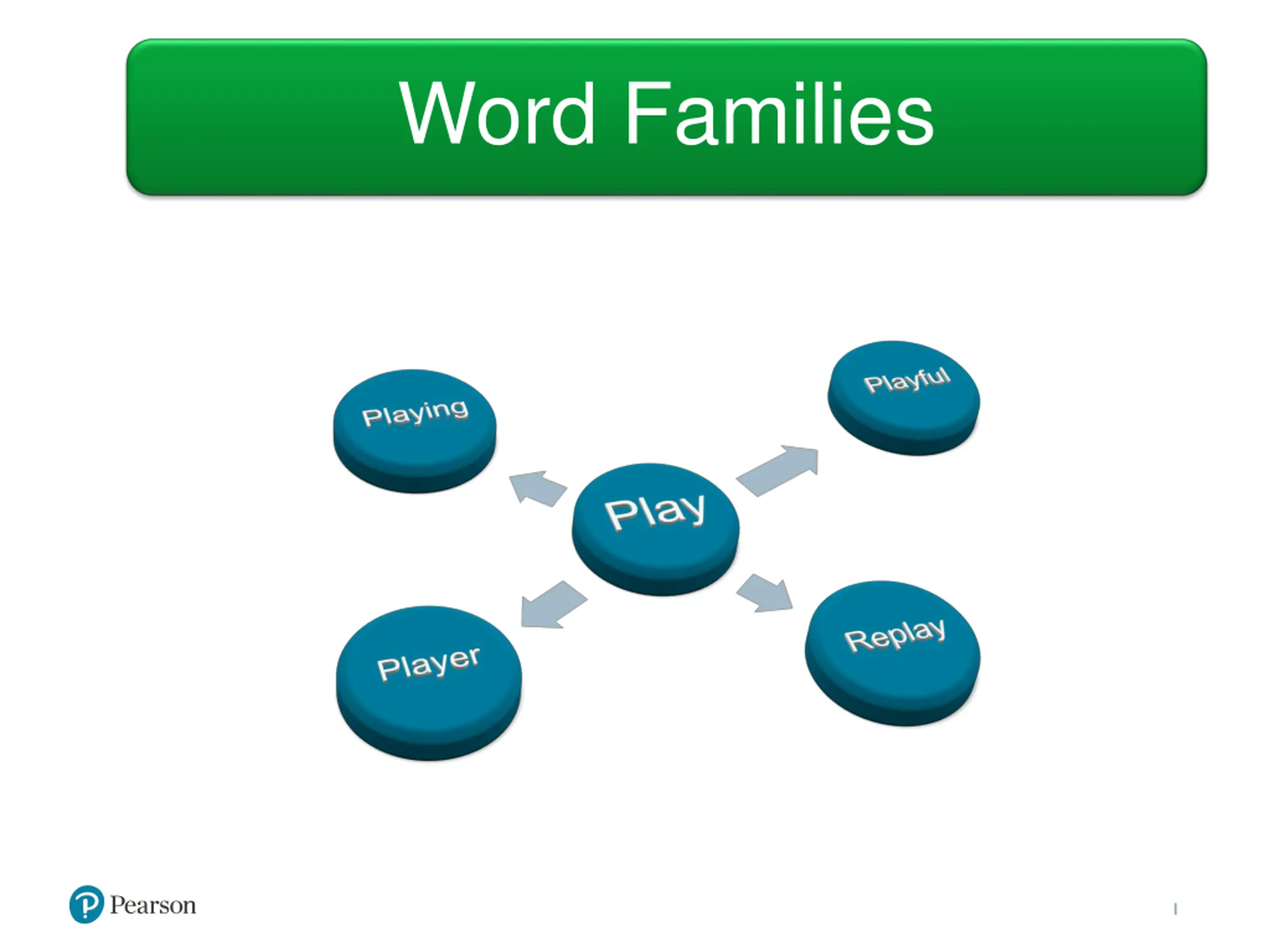 Word Families

Playing

Playful

Play

Player

Replay

Pearson

1